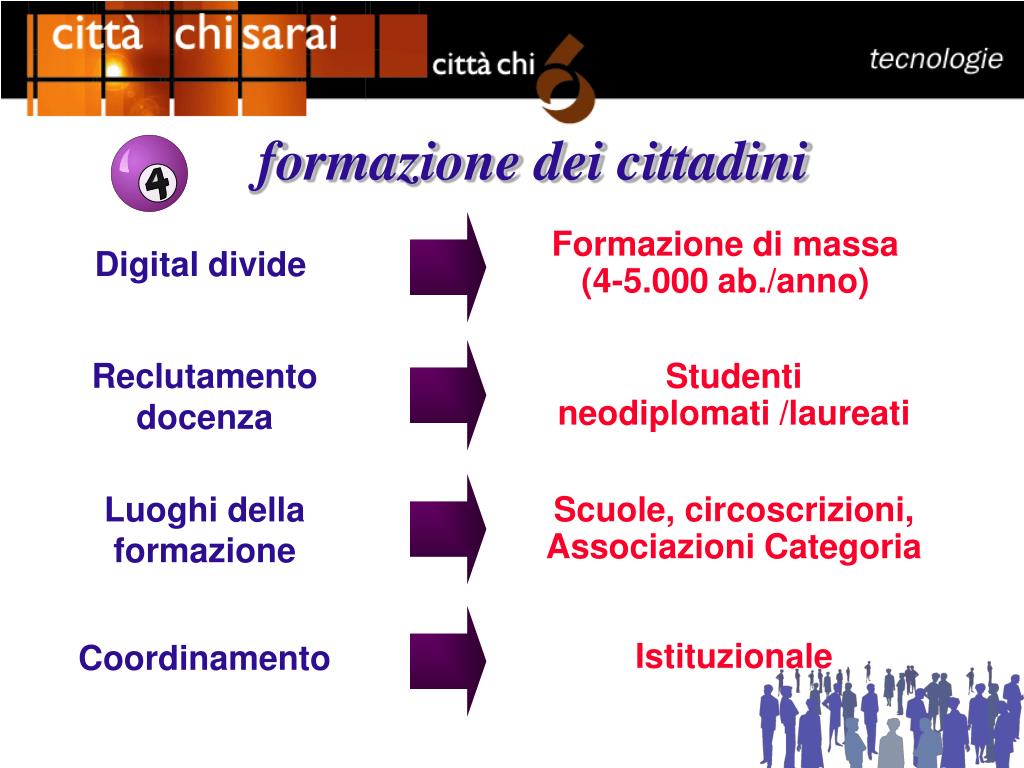 città chi sarai

città chi

tecnologie

4

formazione dei cittadini

Digital divide

Formazione di massa (4-5.000 ab./anno)

Reclutamento docenza

Studenti neodiplomati /laureati

Luoghi della formazione

Scuole, circoscrizioni, Associazioni Categoria

Coordinamento

Istituzionale